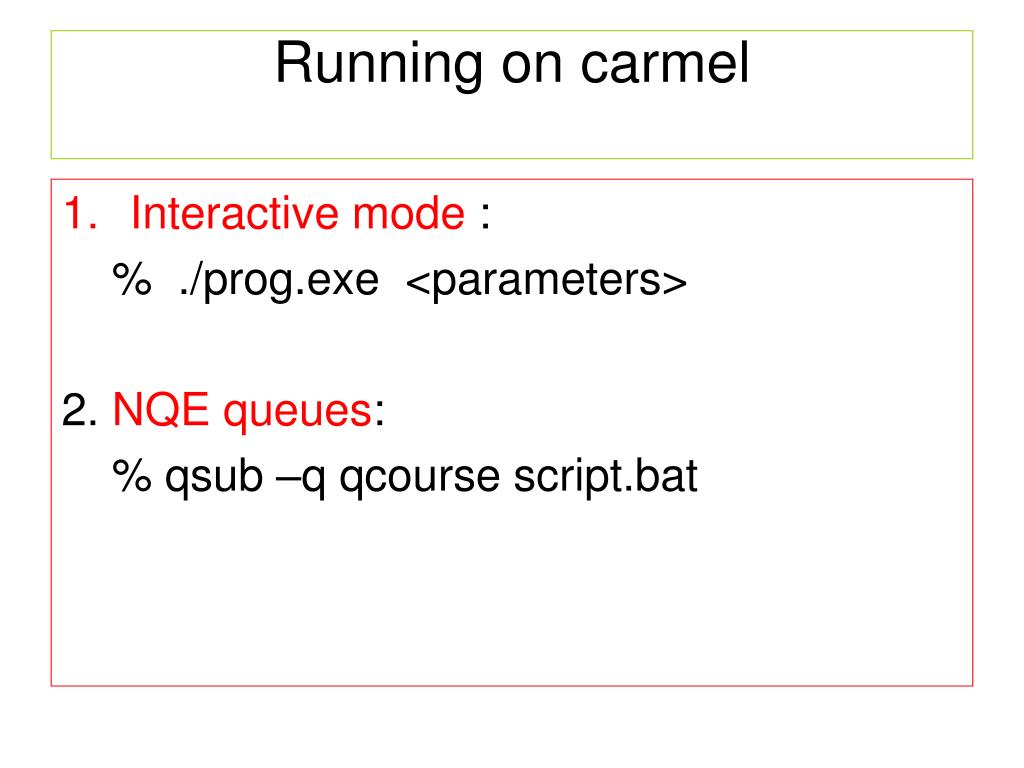 Running on carmel

1. Interactive mode :
% ./prog.exe <parameters>

2. NQE queues:
% qsub –q qcourse script.bat